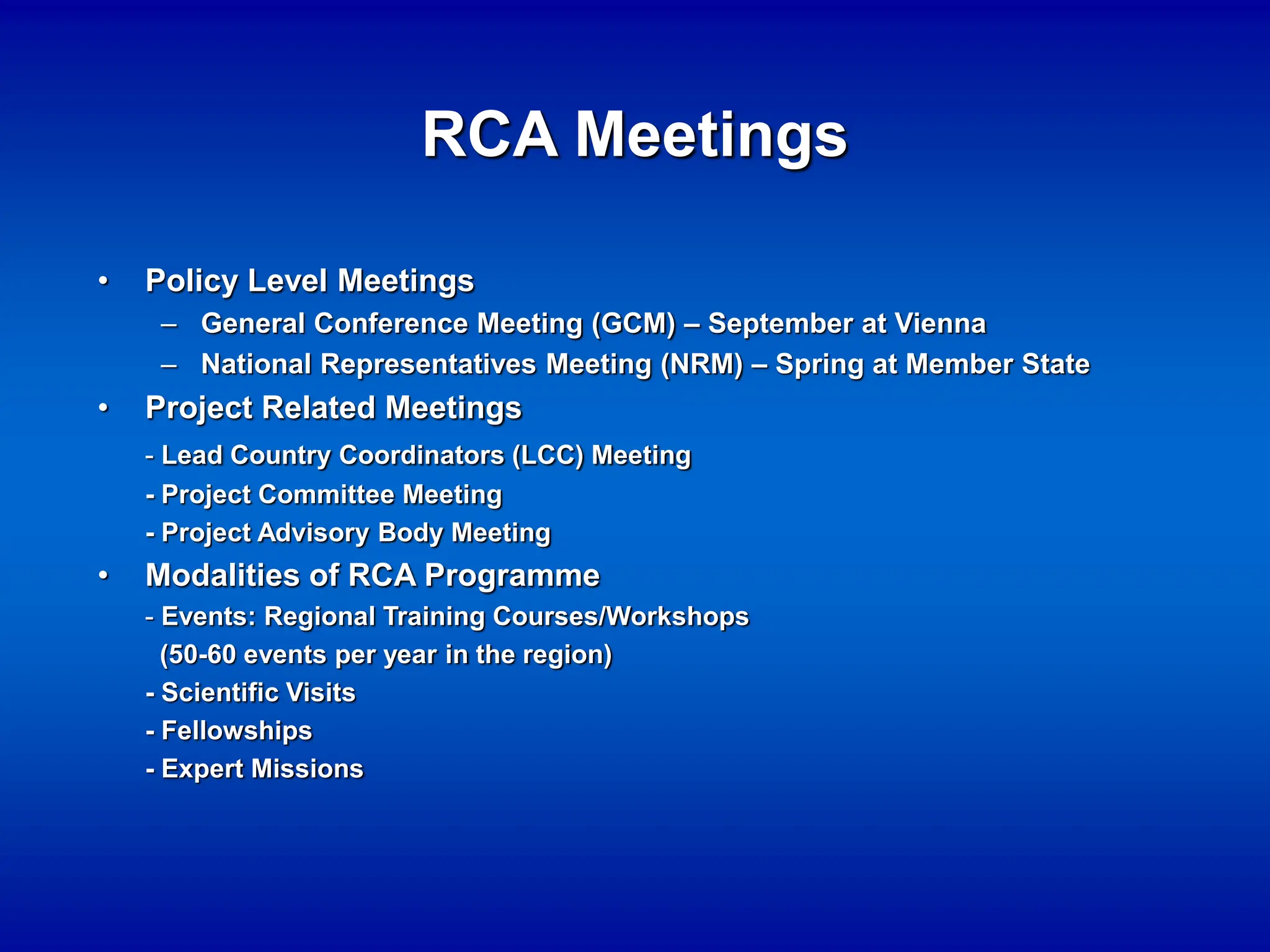 RCA Meetings

• Policy Level Meetings
– General Conference Meeting (GCM) – September at Vienna
– National Representatives Meeting (NRM) – Spring at Member State
• Project Related Meetings
- Lead Country Coordinators (LCC) Meeting
- Project Committee Meeting
- Project Advisory Body Meeting
• Modalities of RCA Programme
- Events: Regional Training Courses/Workshops
(50-60 events per year in the region)
- Scientific Visits
- Fellowships
- Expert Missions